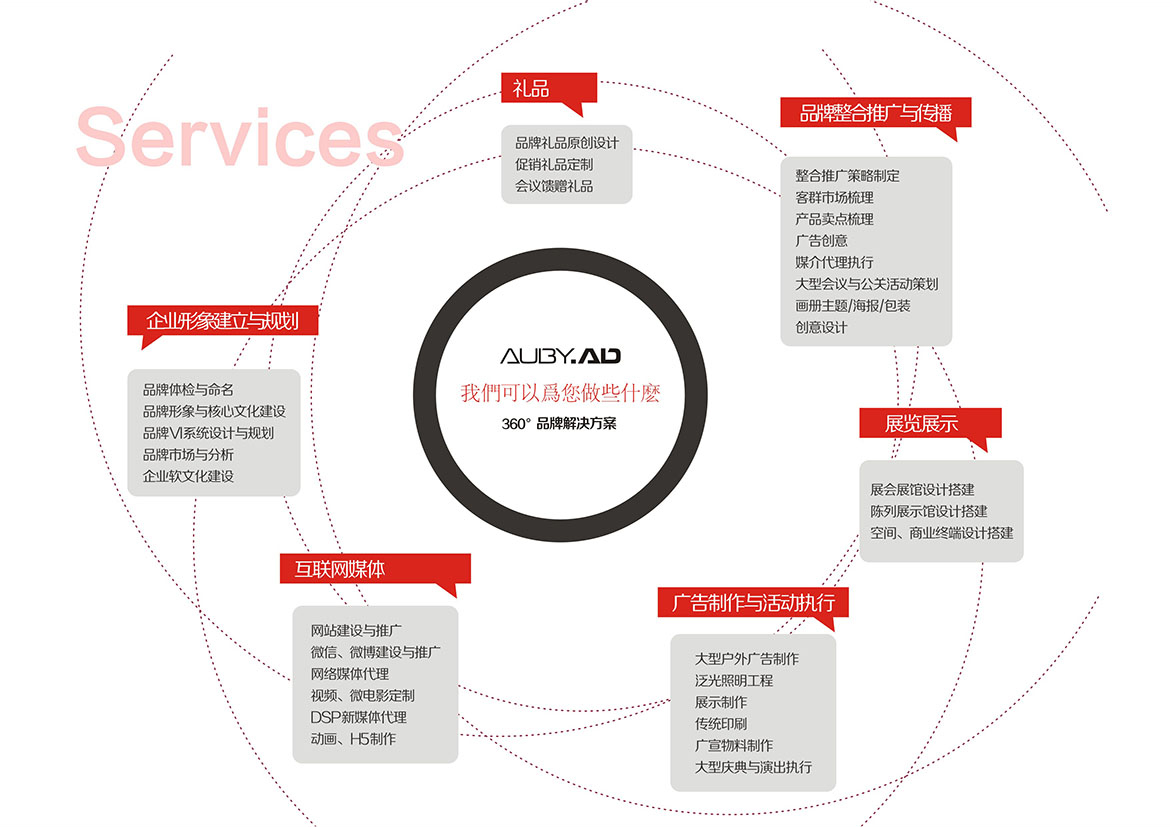 Services

礼品

品牌礼品原创设计
促销礼品定制
会议馈赠礼品

品牌整合推广与传播

整合推广策略制定
客群市场梳理
产品卖点梳理
广告创意
媒介代理执行
大型会议与公关活动策划
画册主题/海报/包装
创意设计

企业形象建立与规划

品牌体检与命名
品牌形象与核心文化建设
品牌VI系统设计与规划
品牌市场与分析
企业软文化建设

AUBY.AD
我們可以爲您做些什麼
360° 品牌解决方案

展览展示

展会展馆设计搭建
陈列展示馆设计搭建
空间、商业终端设计搭建

互联网媒体

网站建设与推广
微信、微博建设与推广
网络媒体代理
视频、微电影定制
DSP新媒体代理
动画、H5制作

广告制作与活动执行

大型户外广告制作
泛光照明工程
展示制作
传统印刷
广宣物料制作
大型庆典与演出执行